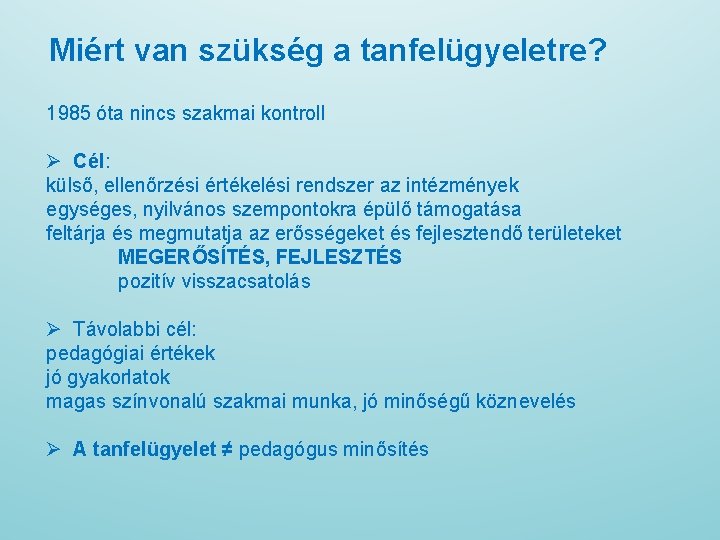 Miért van szükség a tanfelügyeletre?

1985 óta nincs szakmai kontroll

➢ Cél:
külső, ellenőrzési értékelési rendszer az intézmények egységes, nyilvános szempontokra épülő támogatása
feltárja és megmutatja az erősségeket és fejlesztendő területeket
MEGERŐSÍTÉS, FEJLESZTÉS
pozitív visszacsatolás

➢ Távolabbi cél:
pedagógiai értékek
jó gyakorlatok
magas színvonalú szakmai munka, jó minőségű köznevelés

➢ A tanfelügyelet ≠ pedagógus minősítés